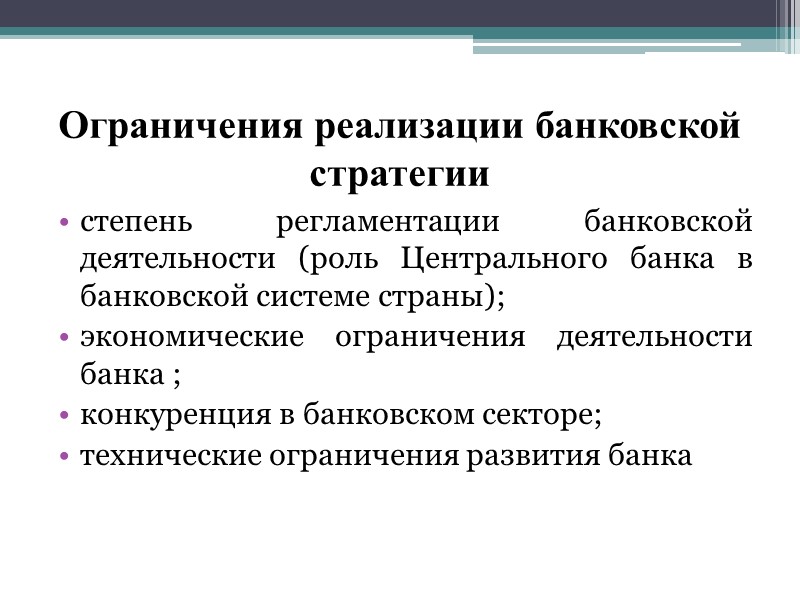 Ограничения реализации банковской стратегии

• степень регламентации банковской деятельности (роль Центрального банка в банковской системе страны);
• экономические ограничения деятельности банка ;
• конкуренция в банковском секторе;
• технические ограничения развития банка